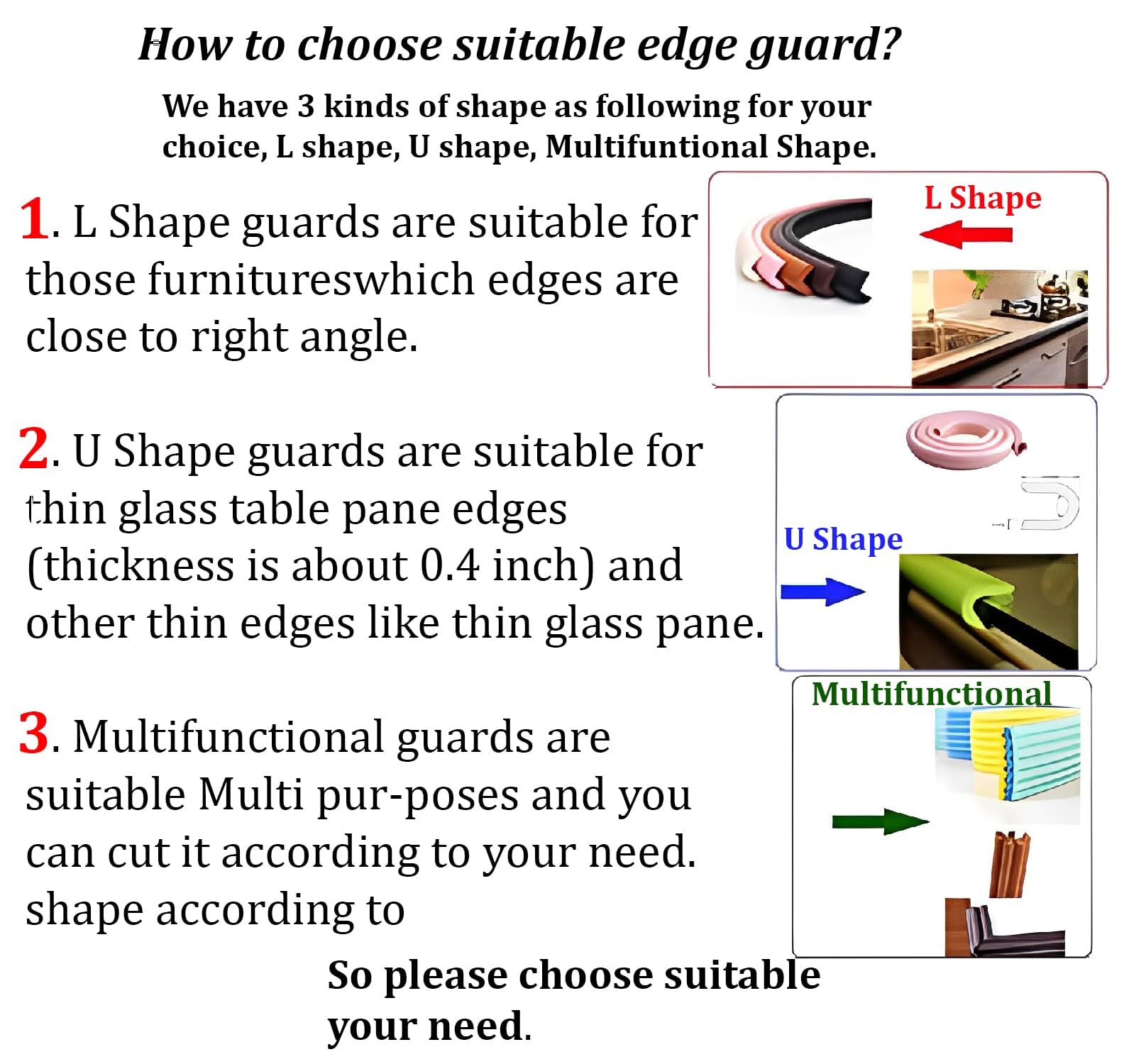 How to choose suitable edge guard?

We have 3 kinds of shape as following for your choice, L shape, U shape, Multifuntional Shape.

1. L Shape guards are suitable for those furnitureswhich edges are close to right angle.

L Shape

2. U Shape guards are suitable for thin glass table pane edges (thickness is about 0.4 inch) and other thin edges like thin glass pane.

U Shape

3. Multifunctional guards are suitable Multi pur-poses and you can cut it according to your need. shape according to

Multifunctional

So please choose suitable your need.